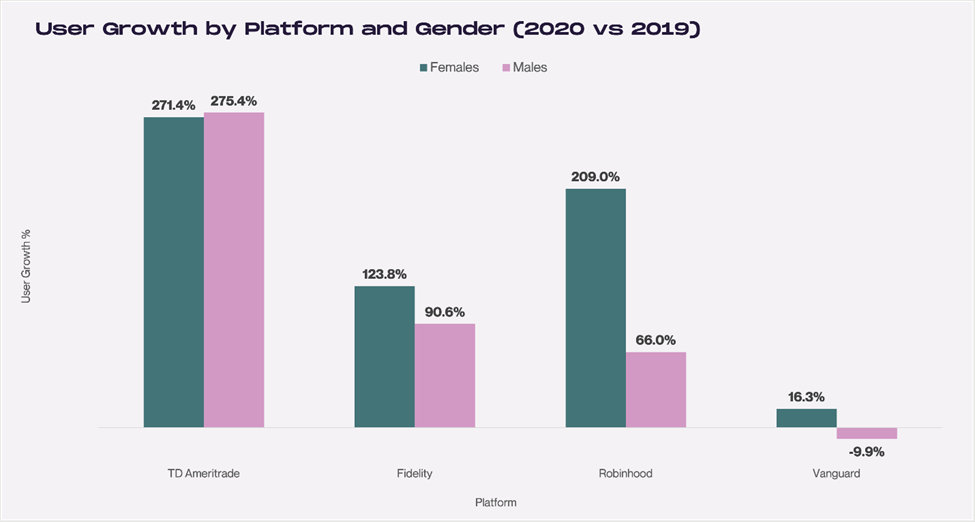 User Growth by Platform and Gender (2020 vs 2019)

Females Males

User Growth %

271.4% 275.4%

123.8% 90.6%

209.0% 66.0%

16.3% -9.9%

TD Ameritrade

Fidelity

Robinhood

Vanguard

Platform